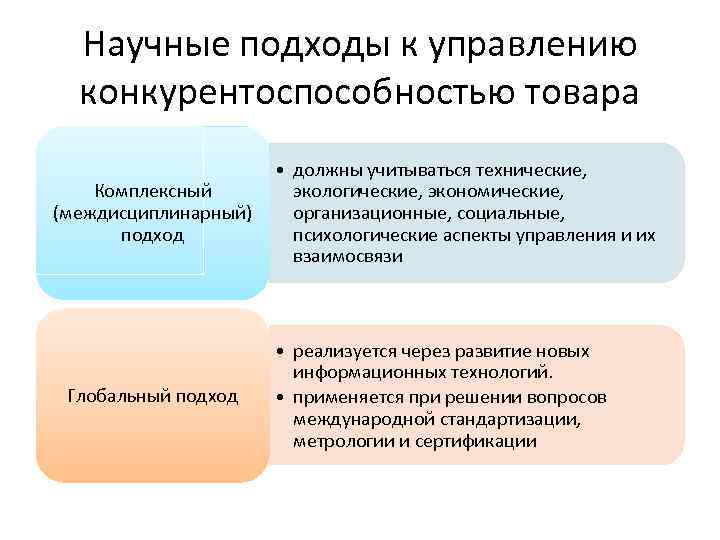 Научные подходы к управлению конкурентоспособностью товара

Комплексный (междисциплинарный) подход

• должны учитываться технические, экологические, экономические, организационные, социальные, психологические аспекты управления и их взаимосвязи

Глобальный подход

• реализуется через развитие новых информационных технологий.
• применяется при решении вопросов международной стандартизации, метрологии и сертификации